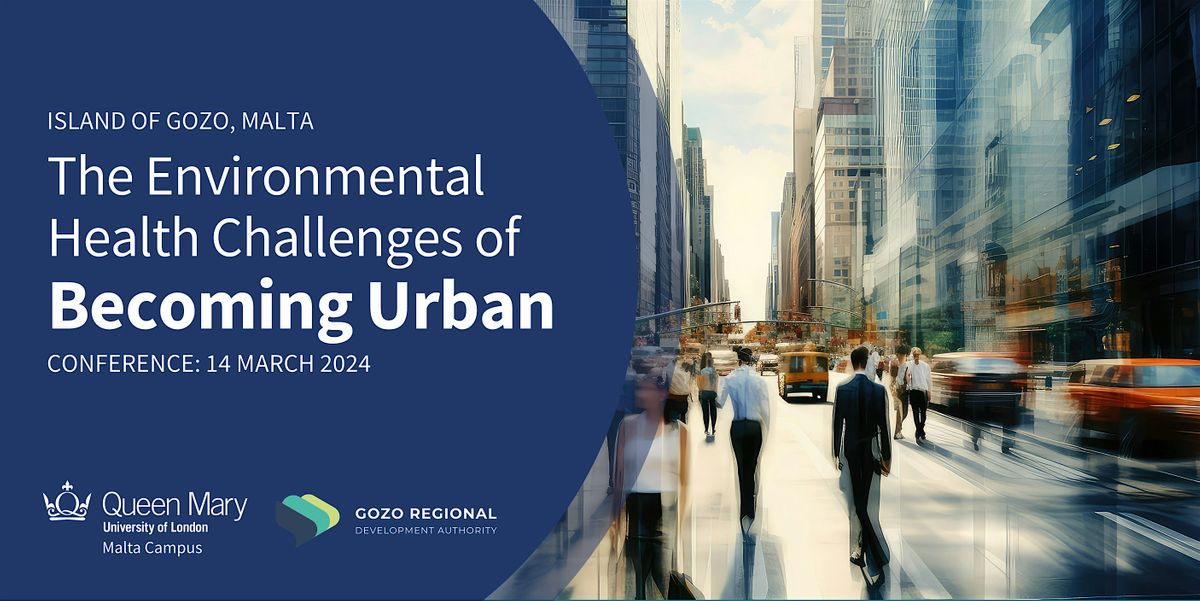 ISLAND OF GOZO, MALTA

The Environmental Health Challenges of
Becoming Urban

CONFERENCE: 14 MARCH 2024

Queen Mary
University of London
Malta Campus

GOZO REGIONAL
DEVELOPMENT AUTHORITY